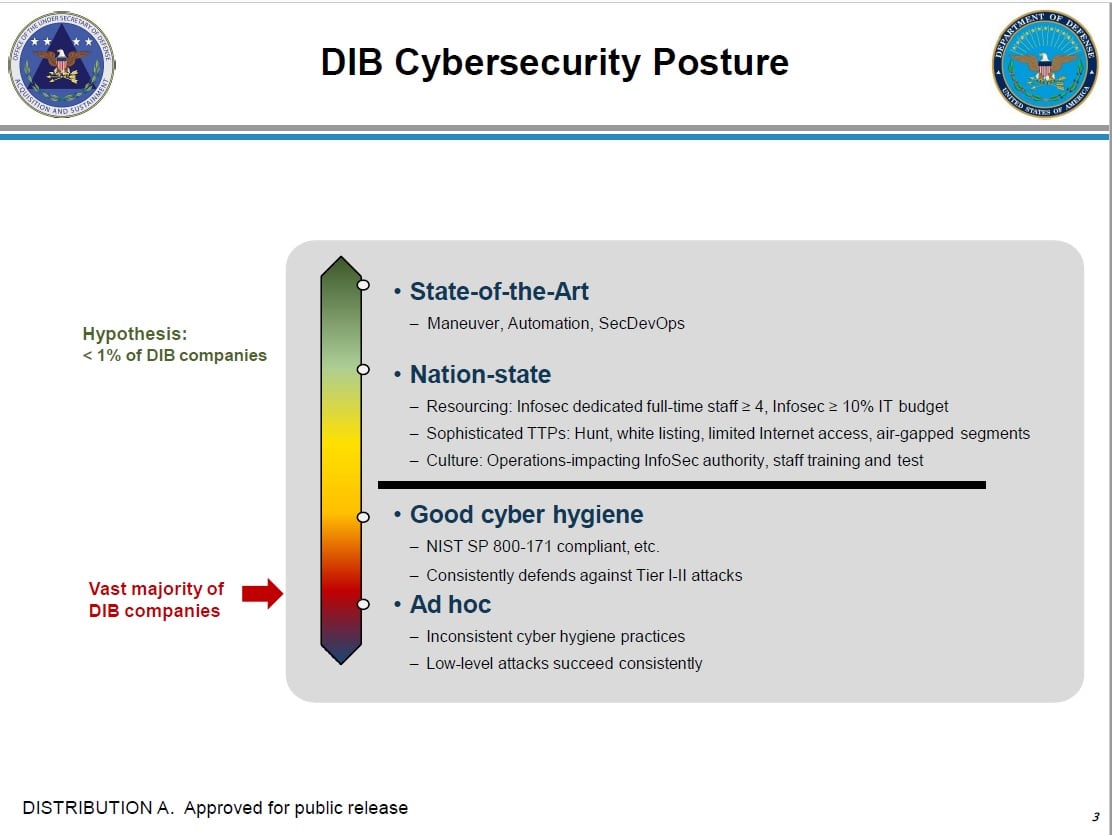 OFFICE OF THE UNDER SECRETARY OF DEFENSE ACQUISITION AND SUSTAINMENT

DIB Cybersecurity Posture

DEPARTMENT OF DEFENSE UNITED STATES OF AMERICA

Hypothesis:
< 1% of DIB companies

Vast majority of DIB companies

• State-of-the-Art
– Maneuver, Automation, SecDevOps

• Nation-state
– Resourcing: Infosec dedicated full-time staff ≥ 4, Infosec ≥ 10% IT budget
– Sophisticated TTPs: Hunt, white listing, limited Internet access, air-gapped segments
– Culture: Operations-impacting InfoSec authority, staff training and test

• Good cyber hygiene
– NIST SP 800-171 compliant, etc.
– Consistently defends against Tier I-II attacks

• Ad hoc
– Inconsistent cyber hygiene practices
– Low-level attacks succeed consistently

DISTRIBUTION A. Approved for public release

3